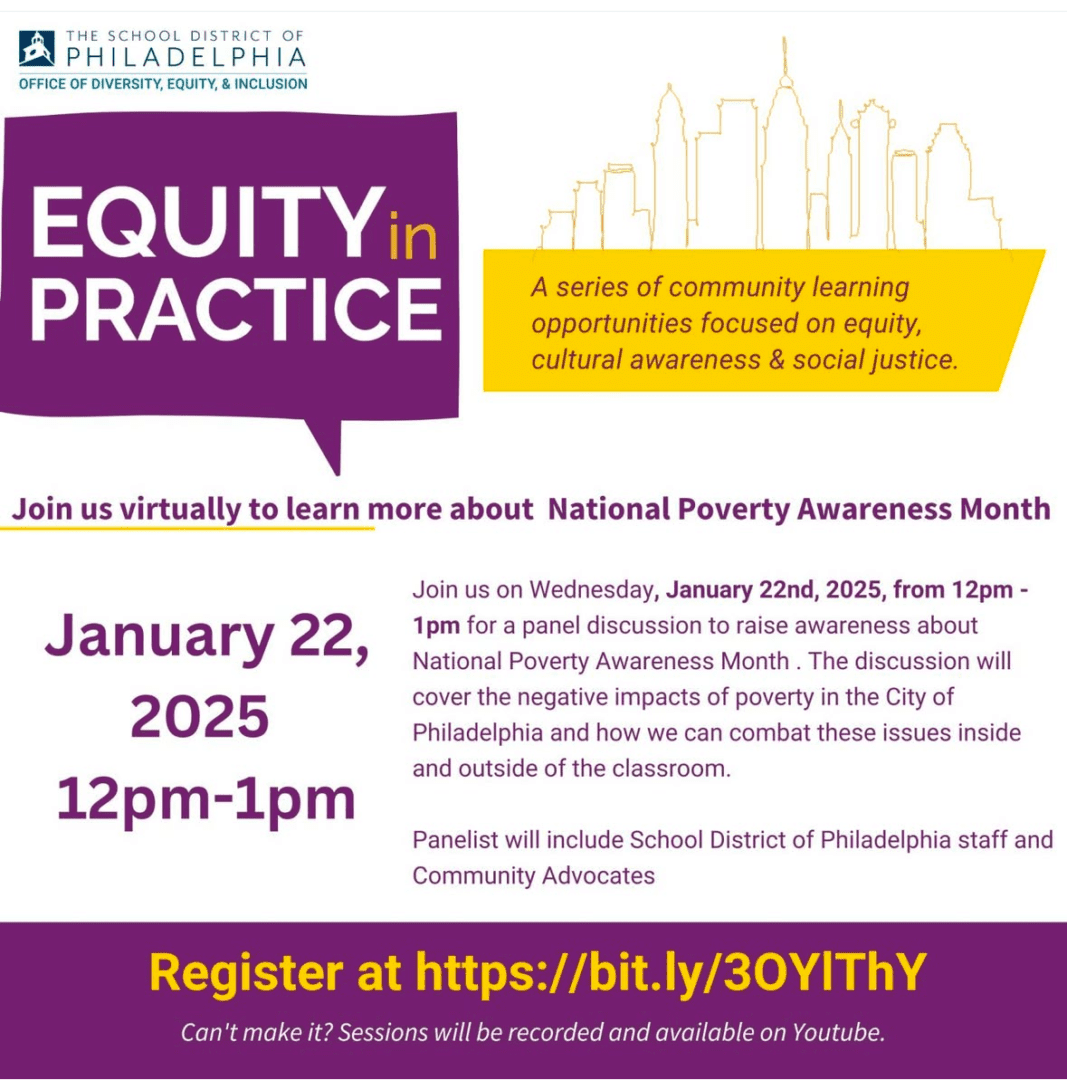 THE SCHOOL DISTRICT OF PHILADELPHIA
OFFICE OF DIVERSITY, EQUITY, & INCLUSION

EQUITY in PRACTICE

A series of community learning opportunities focused on equity, cultural awareness & social justice.

Join us virtually to learn more about National Poverty Awareness Month

January 22, 2025 12pm-1pm

Join us on Wednesday, January 22nd, 2025, from 12pm - 1pm for a panel discussion to raise awareness about National Poverty Awareness Month . The discussion will cover the negative impacts of poverty in the City of Philadelphia and how we can combat these issues inside and outside of the classroom.

Panelist will include School District of Philadelphia staff and Community Advocates

Register at https://bit.ly/3OYlThY

Can't make it? Sessions will be recorded and available on Youtube.